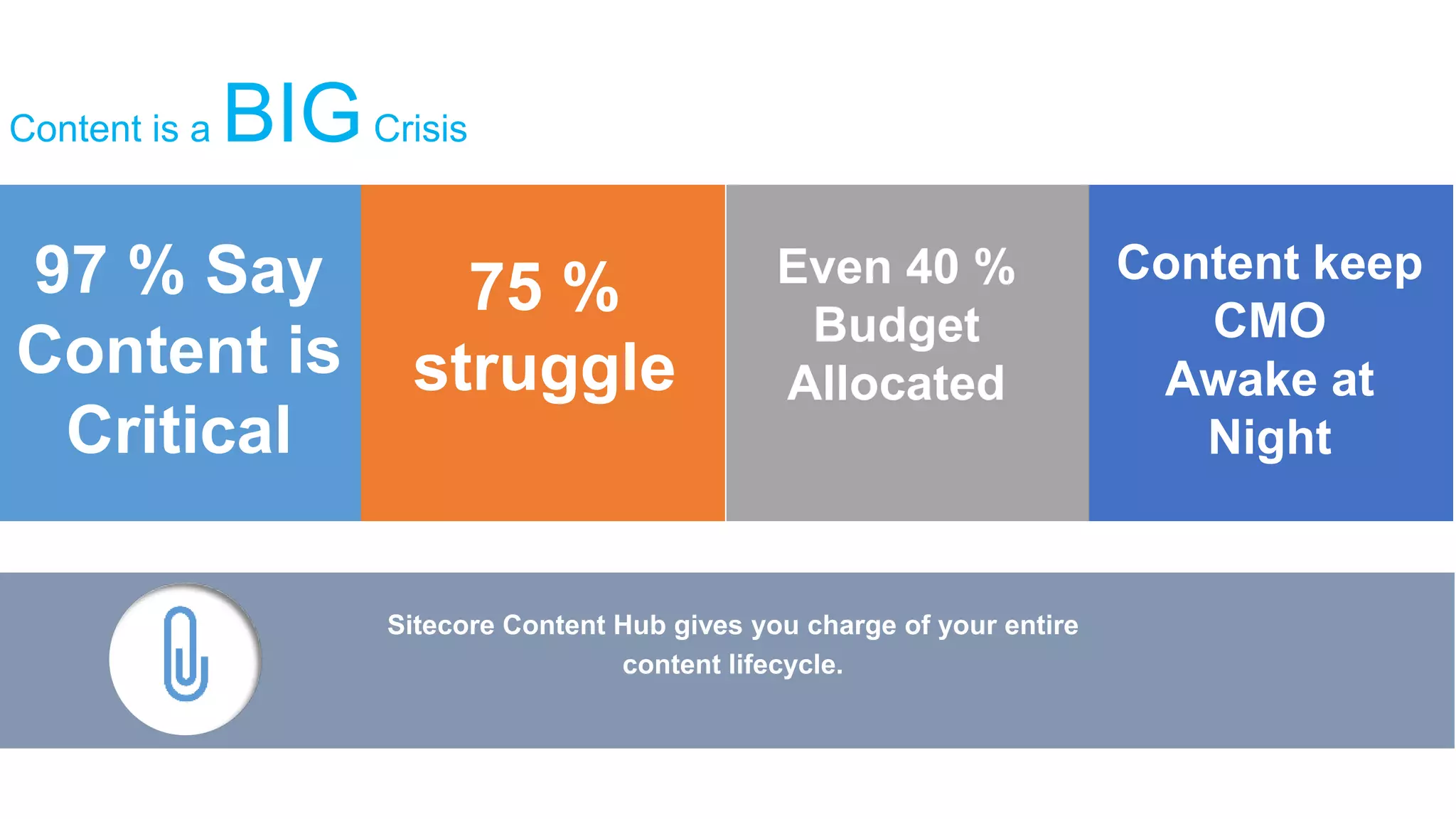 Content is a BIG Crisis

97 % Say Content is Critical

75 % struggle

Even 40 % Budget Allocated

Content keep CMO Awake at Night

Sitecore Content Hub gives you charge of your entire content lifecycle.